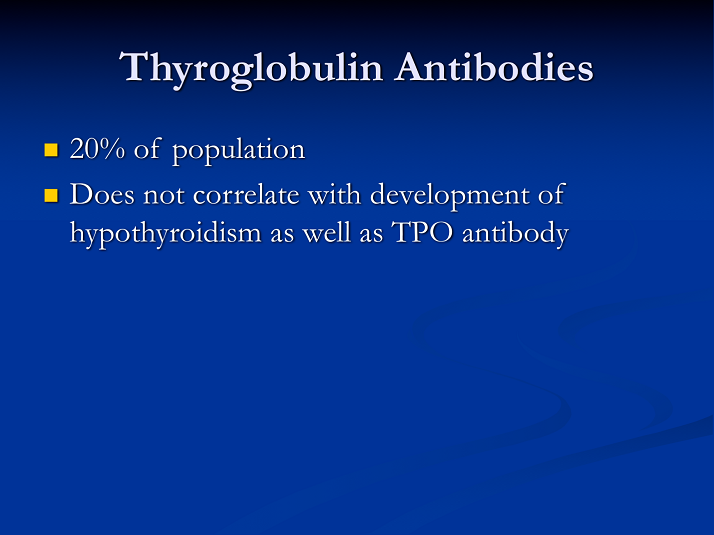 Thyroglobulin Antibodies

- 20% of population
- Does not correlate with development of hypothyroidism as well as TPO antibody